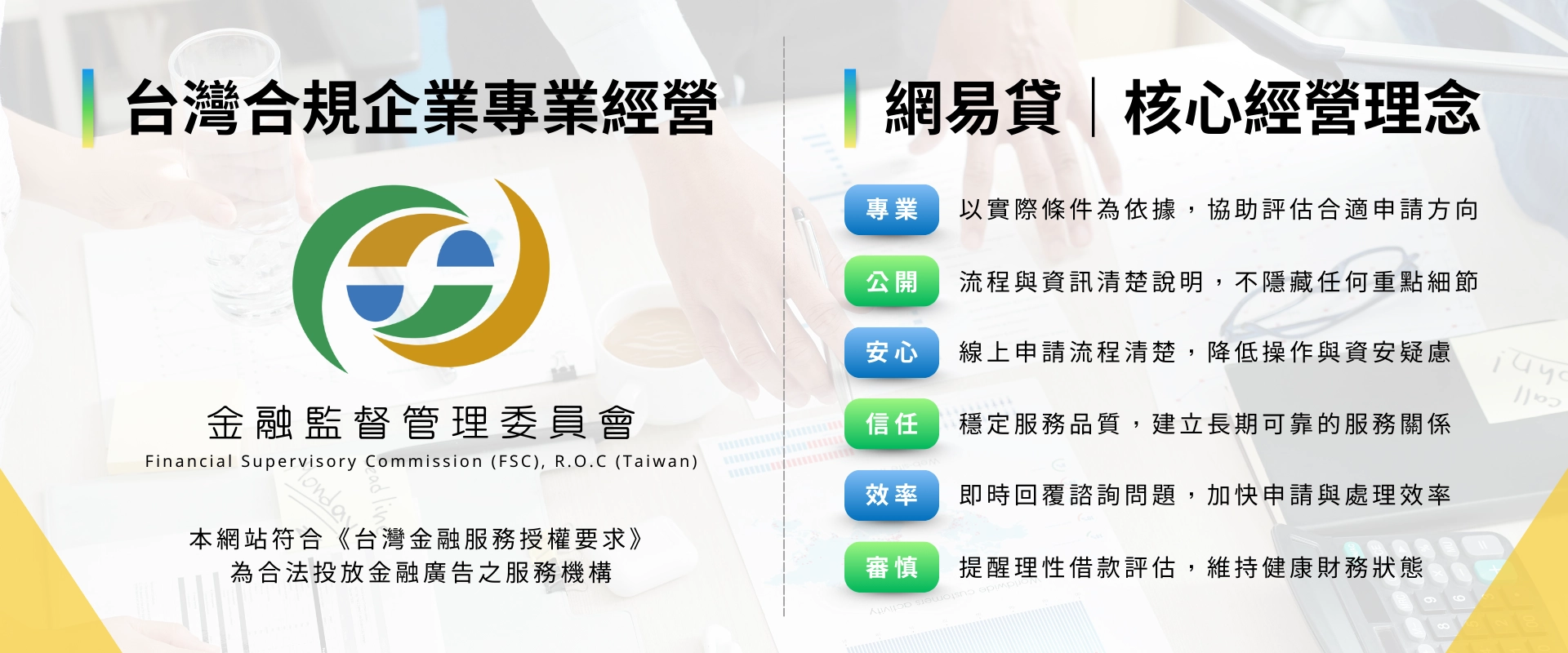 台灣合規企業專業經營

金融監督管理委員會
Financial Supervisory Commission (FSC), R.O.C (Taiwan)

本網站符合《台灣金融服務授權要求》
為合法投放金融廣告之服務機構

網易貸｜核心經營理念

專業 以實際條件為依據，協助評估合適申請方向

公開 流程與資訊清楚說明，不隱藏任何重點細節

安心 線上申請流程清楚，降低操作與資安疑慮

信任 穩定服務品質，建立長期可靠的服務關係

效率 即時回覆諮詢問題，加快申請與處理效率

審慎 提醒理性借款評估，維持健康財務狀態